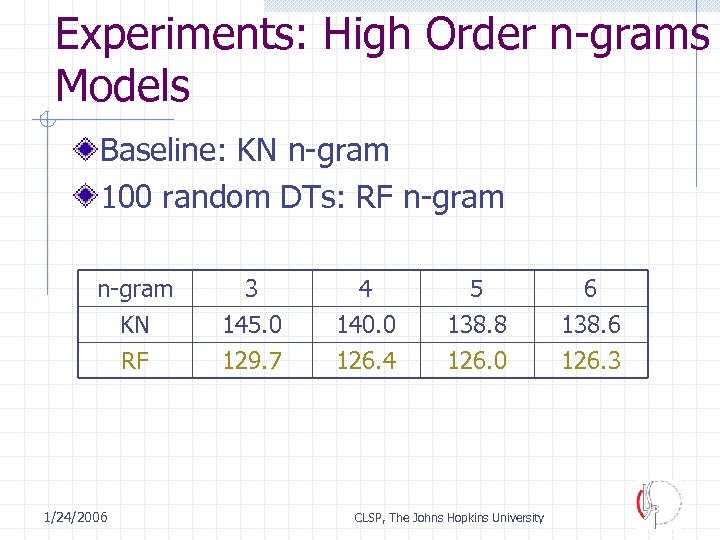 Experiments: High Order n-grams Models

Baseline: KN n-gram

100 random DTs: RF n-gram

| n-gram | 3 | 4 | 5 | 6 |
|---|---|---|---|---|
| KN | 145.0 | 140.0 | 138.8 | 138.6 |
| RF | 129.7 | 126.4 | 126.0 | 126.3 |

1/24/2006

CLSP, The Johns Hopkins University